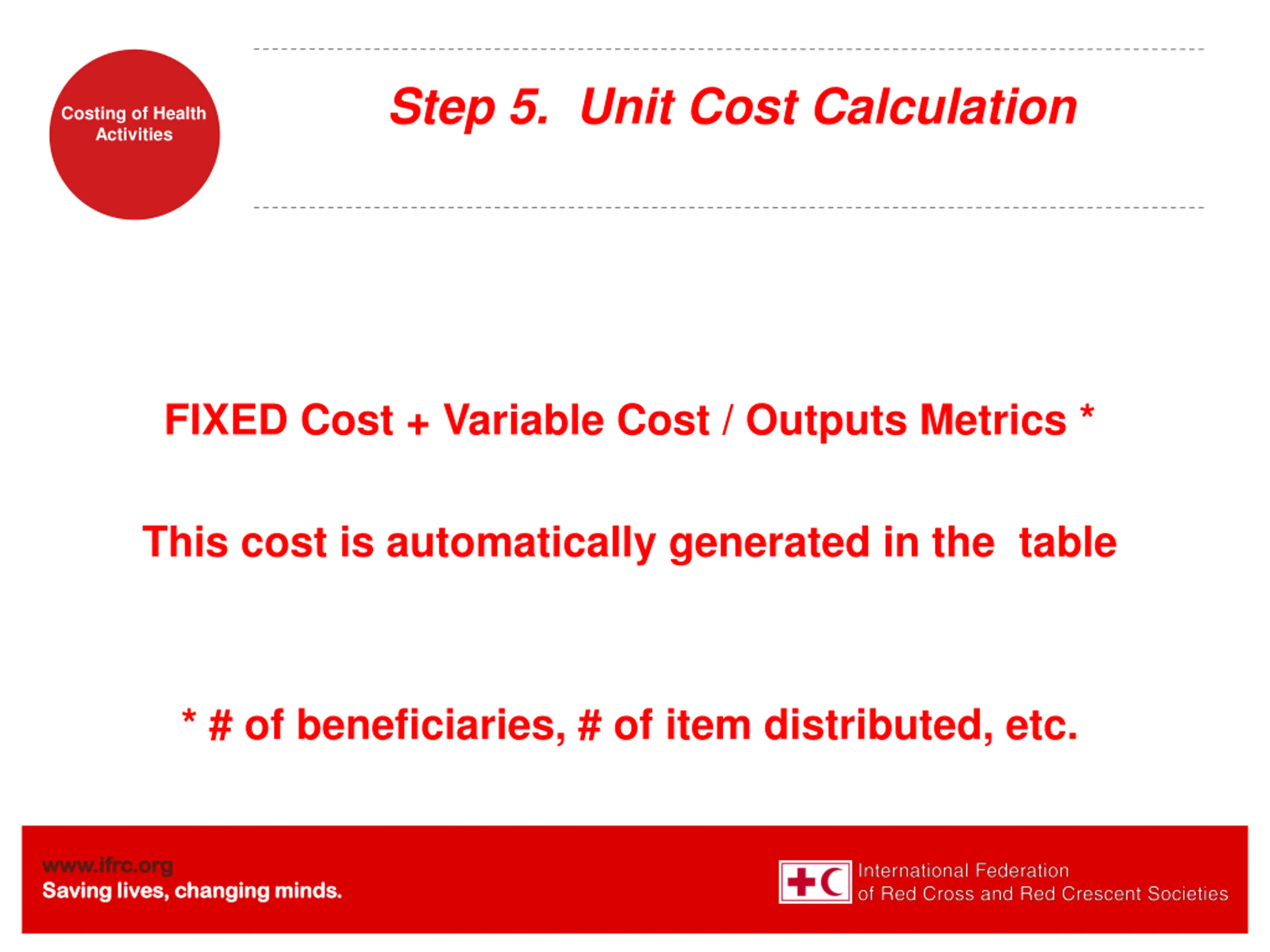 Costing of Health Activities

Step 5. Unit Cost Calculation

FIXED Cost + Variable Cost / Outputs Metrics *

This cost is automatically generated in the table

* # of beneficiaries, # of item distributed, etc.

www.ifrc.org
Saving lives, changing minds.

International Federation
of Red Cross and Red Crescent Societies